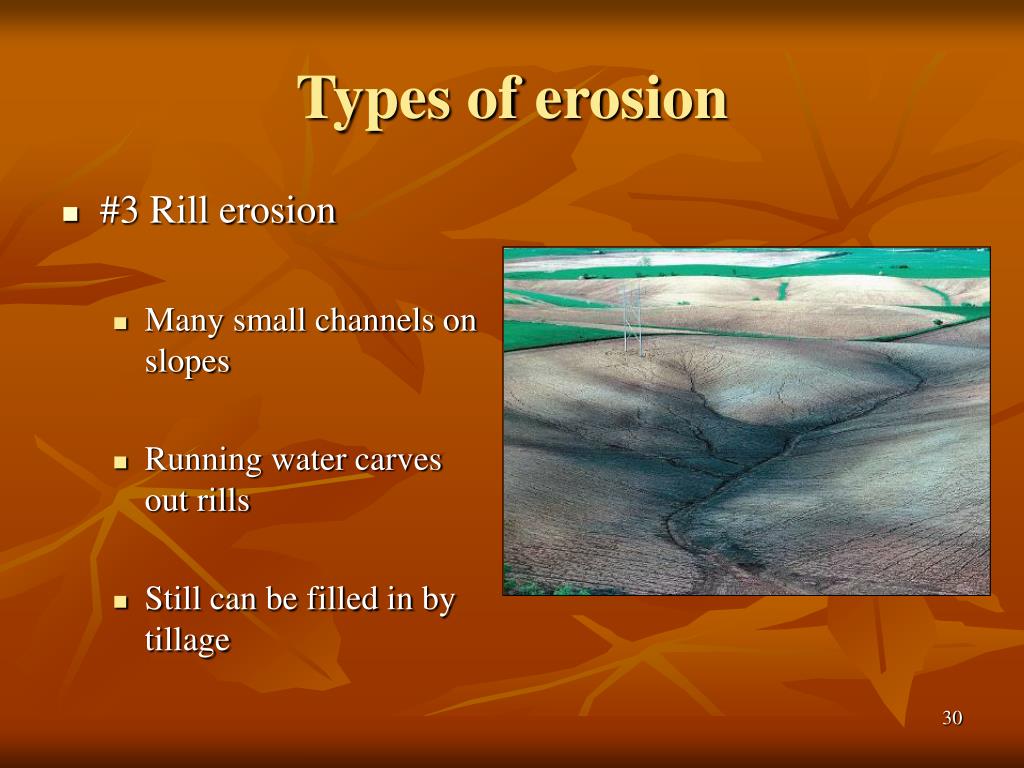 Types of erosion

#3 Rill erosion

Many small channels on slopes

Running water carves out rills

Still can be filled in by tillage

30